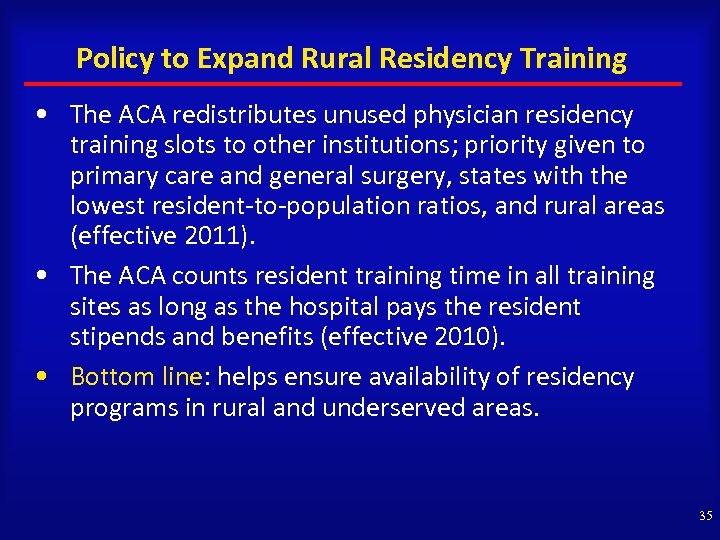 Policy to Expand Rural Residency Training

• The ACA redistributes unused physician residency training slots to other institutions; priority given to primary care and general surgery, states with the lowest resident-to-population ratios, and rural areas (effective 2011).

• The ACA counts resident training time in all training sites as long as the hospital pays the resident stipends and benefits (effective 2010).

• Bottom line: helps ensure availability of residency programs in rural and underserved areas.

35